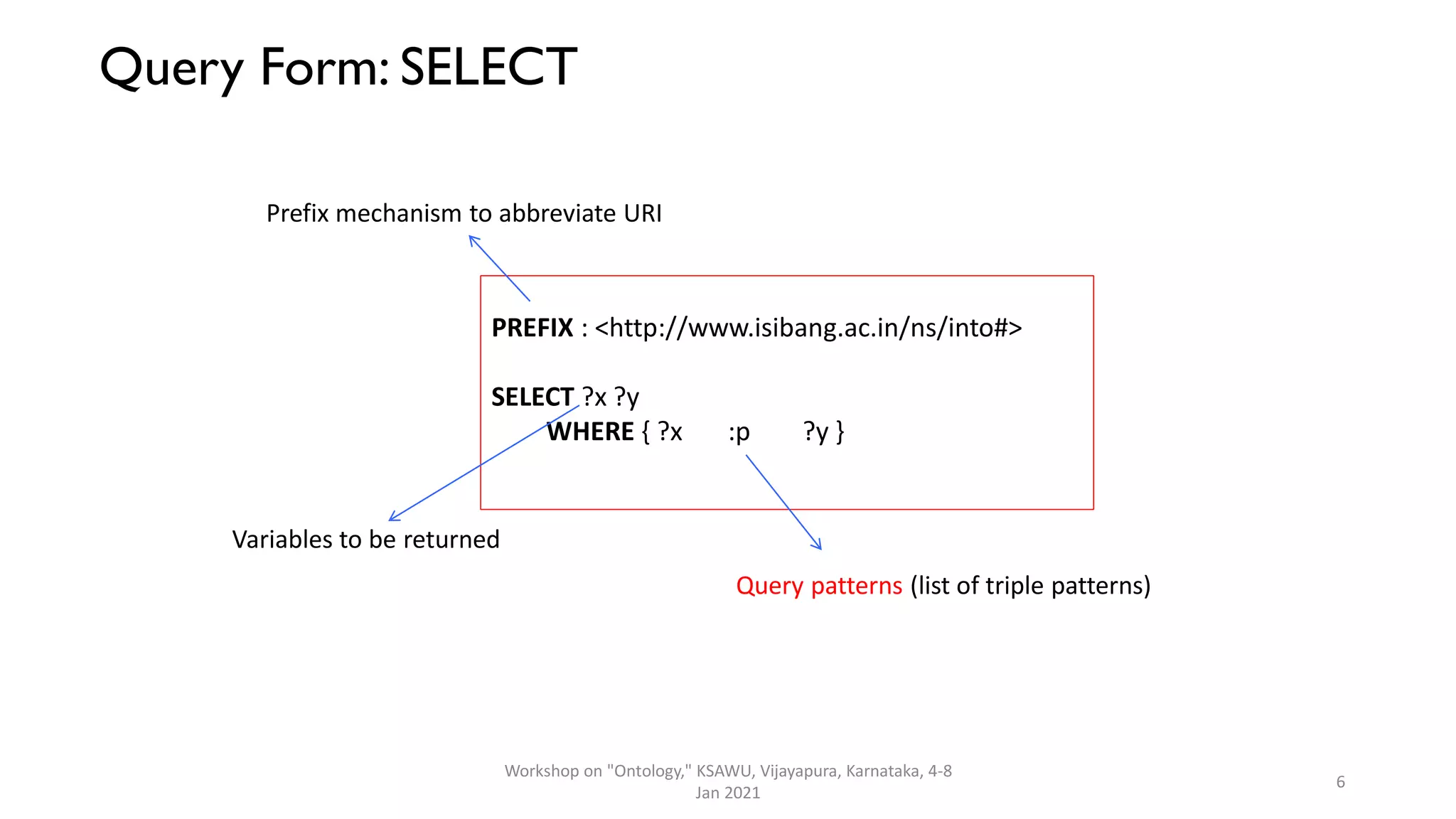 Query Form: SELECT

Prefix mechanism to abbreviate URI

PREFIX : <http://www.isibang.ac.in/ns/into#>

SELECT ?x ?y
WHERE { ?x :p ?y }

Variables to be returned

Query patterns (list of triple patterns)

Workshop on "Ontology," KSAWU, Vijayapura, Karnataka, 4-8 Jan 2021

6